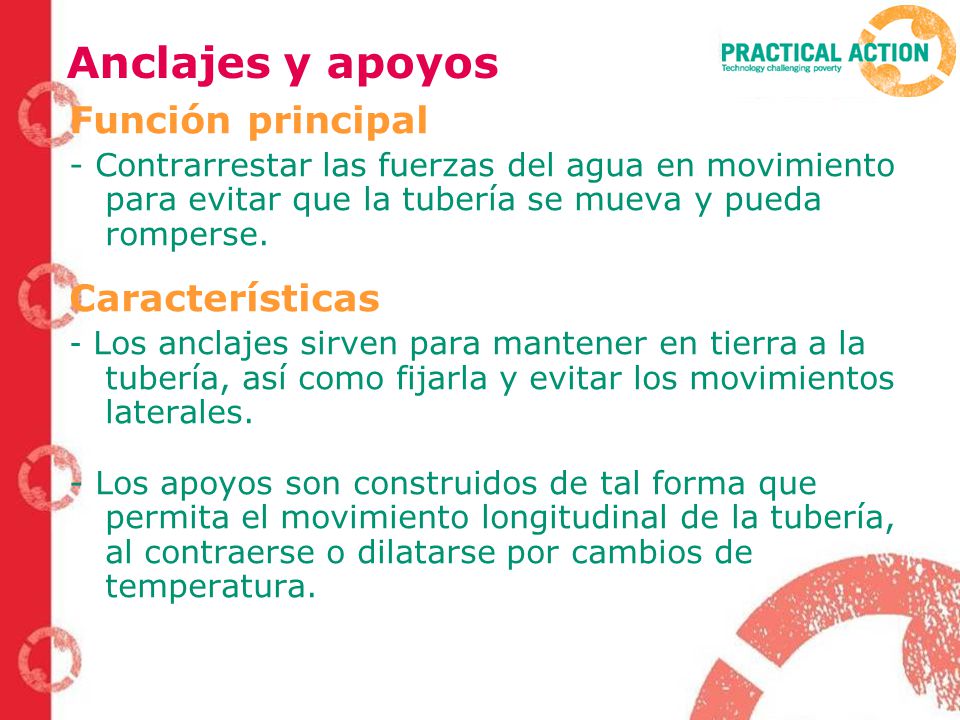 Anclajes y apoyos

PRACTICAL ACTION
Technology challenging poverty

Función principal

- Contrarrestar las fuerzas del agua en movimiento para evitar que la tubería se mueva y pueda romperse.

Características

- Los anclajes sirven para mantener en tierra a la tubería, así como fijarla y evitar los movimientos laterales.

- Los apoyos son construidos de tal forma que permita el movimiento longitudinal de la tubería, al contraerse o dilatarse por cambios de temperatura.